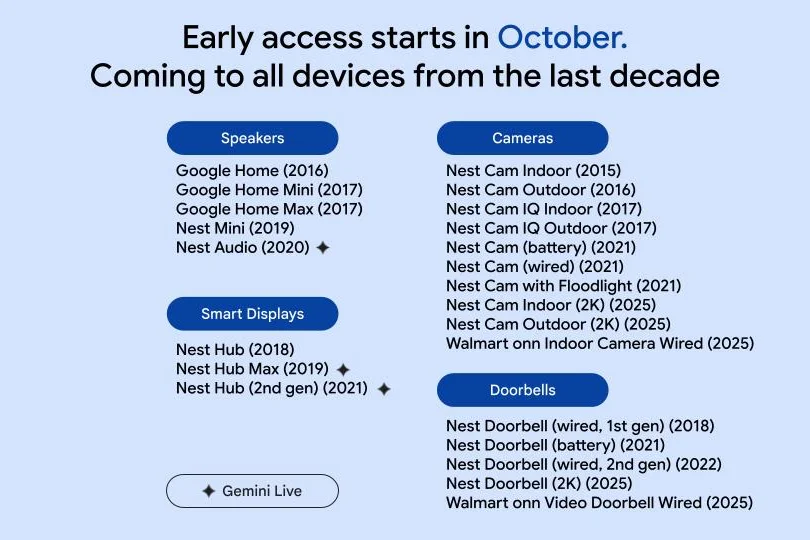 Early access starts in October.
Coming to all devices from the last decade

Speakers

Google Home (2016)
Google Home Mini (2017)
Google Home Max (2017)
Nest Mini (2019)
Nest Audio (2020) ✦

Smart Displays

Nest Hub (2018)
Nest Hub Max (2019) ✦
Nest Hub (2nd gen) (2021) ✦

✦ Gemini Live

Cameras

Nest Cam Indoor (2015)
Nest Cam Outdoor (2016)
Nest Cam IQ Indoor (2017)
Nest Cam IQ Outdoor (2017)
Nest Cam (battery) (2021)
Nest Cam (wired) (2021)
Nest Cam with Floodlight (2021)
Nest Cam Indoor (2K) (2025)
Nest Cam Outdoor (2K) (2025)
Walmart onn Indoor Camera Wired (2025)

Doorbells

Nest Doorbell (wired, 1st gen) (2018)
Nest Doorbell (battery) (2021)
Nest Doorbell (wired, 2nd gen) (2022)
Nest Doorbell (2K) (2025)
Walmart onn Video Doorbell Wired (2025)